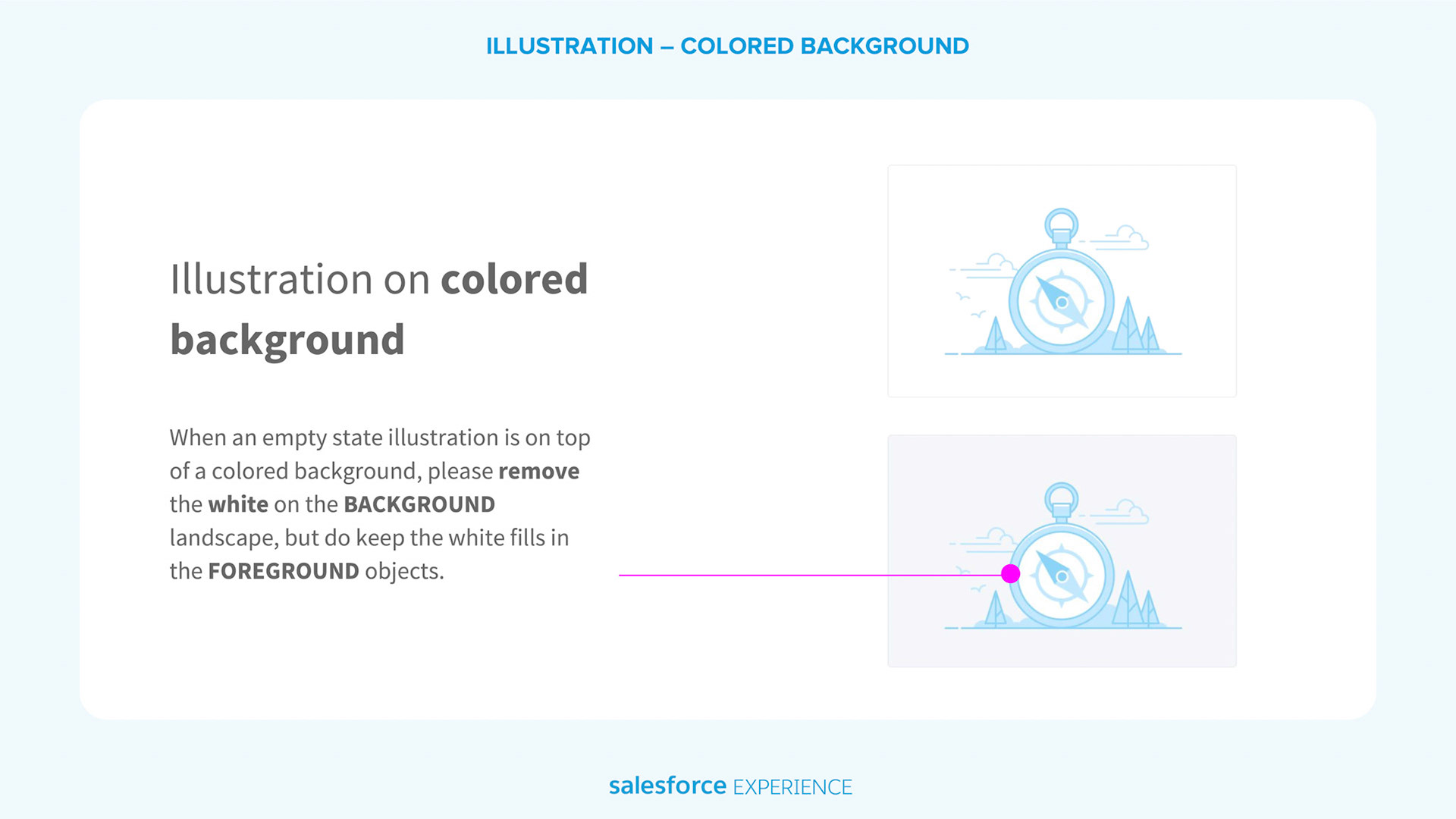 ILLUSTRATION – COLORED BACKGROUND

Illustration on colored background

When an empty state illustration is on top of a colored background, please remove the white on the BACKGROUND landscape, but do keep the white fills in the FOREGROUND objects.

salesforce EXPERIENCE